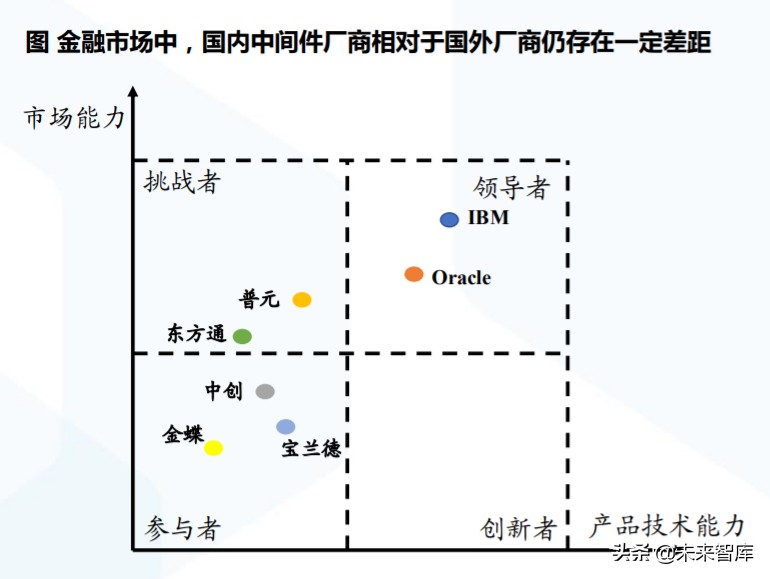 图 金融市场中，国内中间件厂商相对于国外厂商仍存在一定差距

市场能力

挑战者

领导者

IBM

Oracle

普元

东方通

中创

金蝶

宝兰德

参与者

创新者

产品技术能力

头条 @未来智库